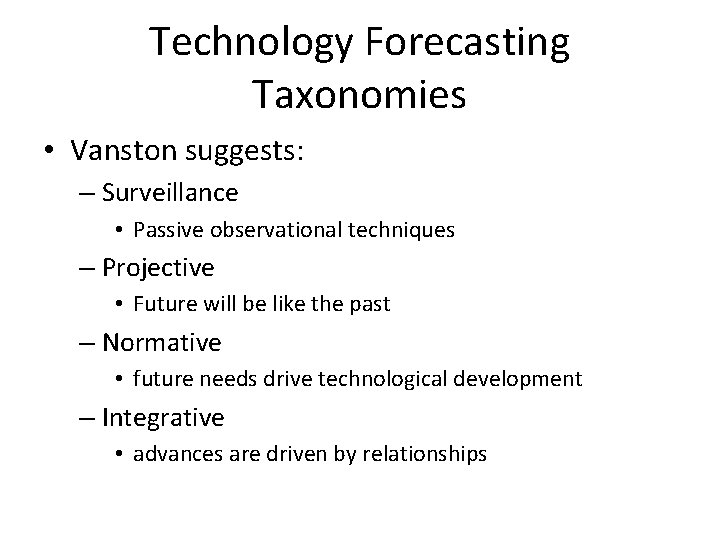 Technology Forecasting Taxonomies

• Vanston suggests:
– Surveillance
• Passive observational techniques
– Projective
• Future will be like the past
– Normative
• future needs drive technological development
– Integrative
• advances are driven by relationships